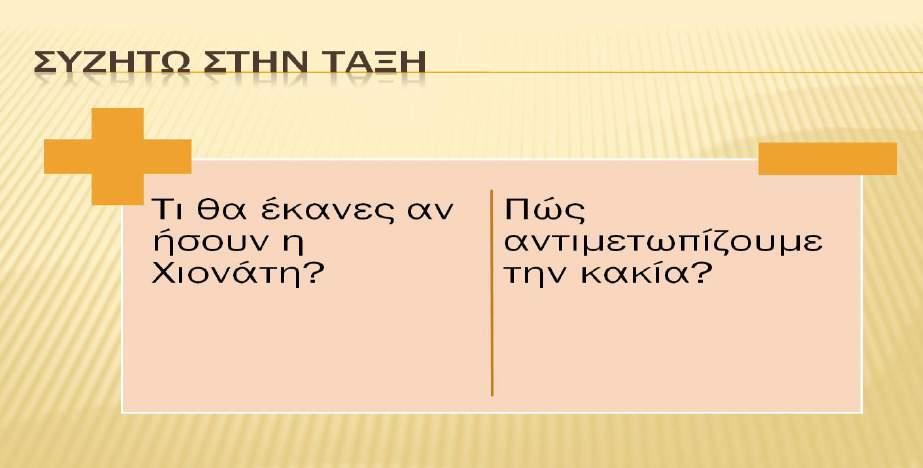 ΣΥΖΗΤΩ ΣΤΗΝ ΤΑΞΗ

Τι θα έκανες αν ήσουν η Χιονάτη?

Πώς αντιμετωπίζουμε την κακία?